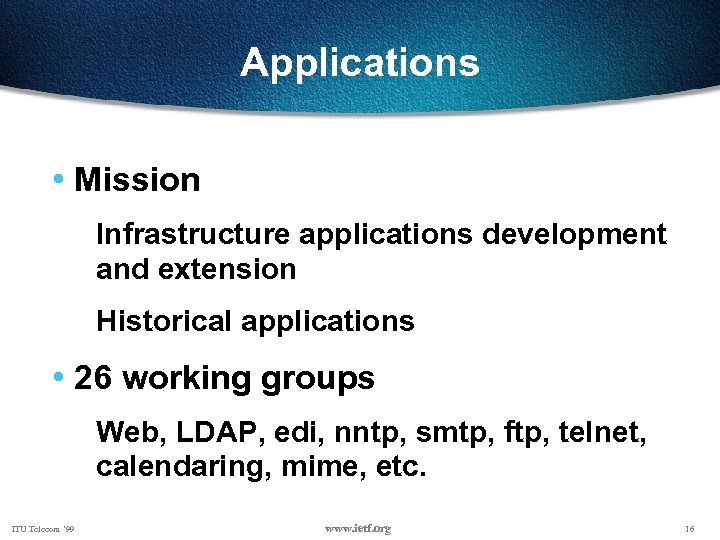 Applications

• Mission

Infrastructure applications development and extension

Historical applications

• 26 working groups

Web, LDAP, edi, nntp, smtp, ftp, telnet, calendaring, mime, etc.

ITU Telecom '99

www.ietf.org

16